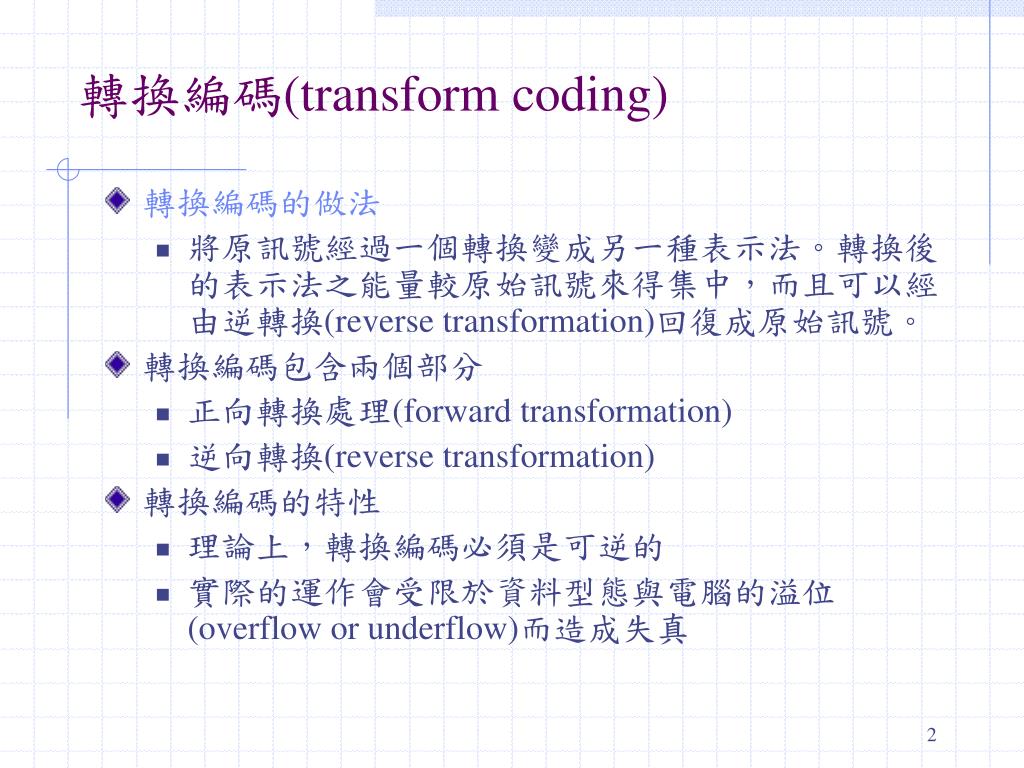 轉換編碼(transform coding)

轉換編碼的做法

將原訊號經過一個轉換變成另一種表示法。轉換後的表示法之能量較原始訊號來得集中，而且可以經由逆轉換(reverse transformation)回復成原始訊號。

轉換編碼包含兩個部分

正向轉換處理(forward transformation)

逆向轉換(reverse transformation)

轉換編碼的特性

理論上，轉換編碼必須是可逆的

實際的運作會受限於資料型態與電腦的溢位(overflow or underflow)而造成失真

2